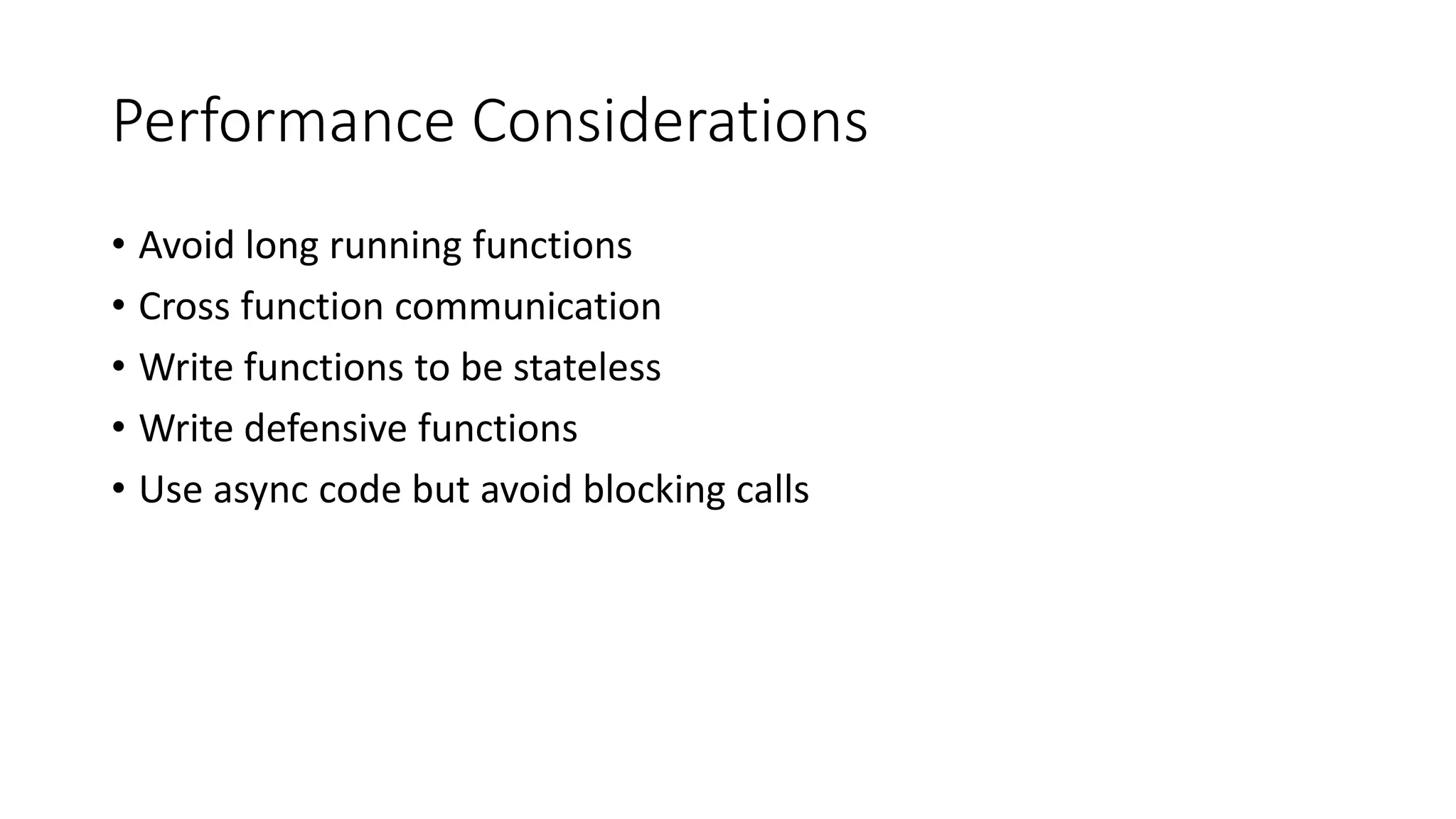 Performance Considerations

• Avoid long running functions
• Cross function communication
• Write functions to be stateless
• Write defensive functions
• Use async code but avoid blocking calls